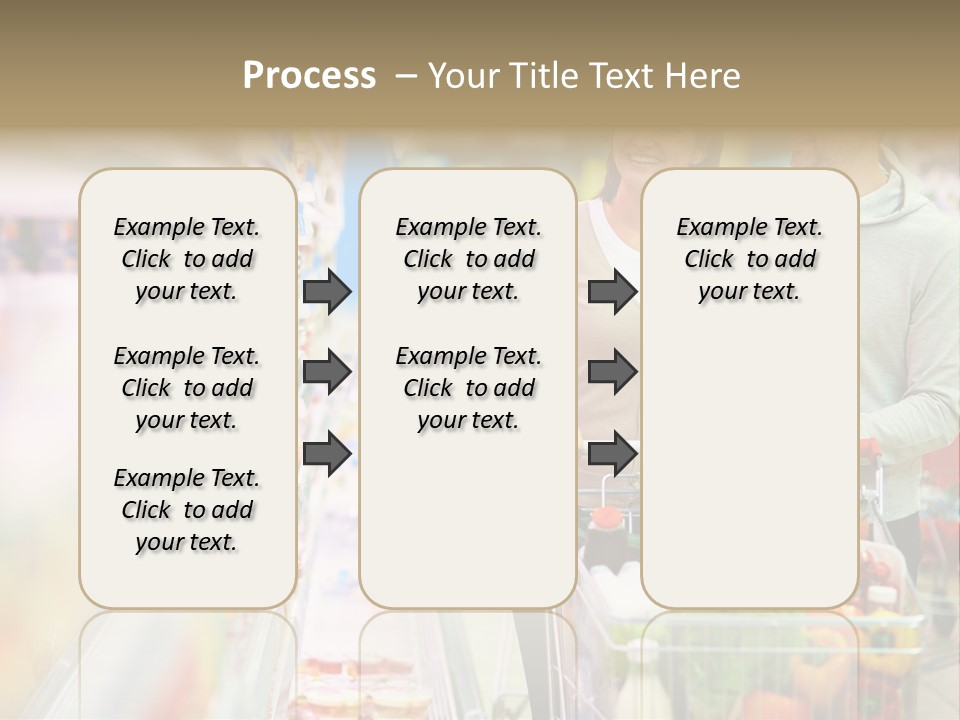 Process – Your Title Text Here

Example Text. Click to add your text.

Example Text. Click to add your text.

Example Text. Click to add your text.

Example Text. Click to add your text.

Example Text. Click to add your text.

Example Text. Click to add your text.